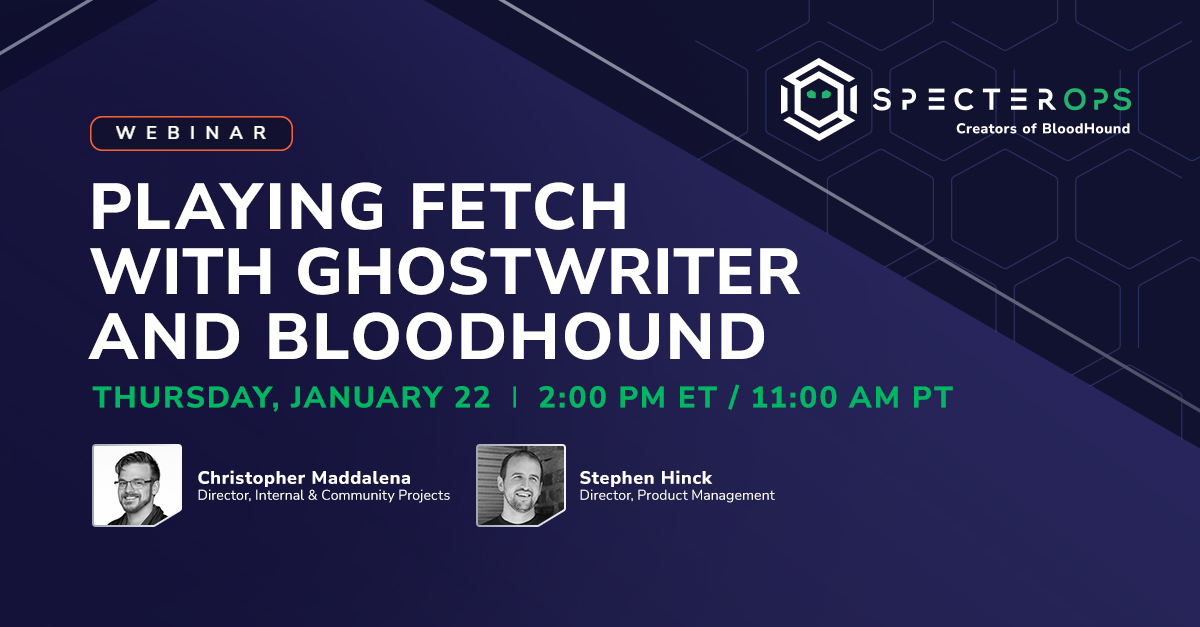 SPECTEROPS
Creators of BloodHound

WEBINAR

PLAYING FETCH WITH GHOSTWRITER AND BLOODHOUND

THURSDAY, JANUARY 22 | 2:00 PM ET / 11:00 AM PT

Christopher Maddalena
Director, Internal & Community Projects

Stephen Hinck
Director, Product Management